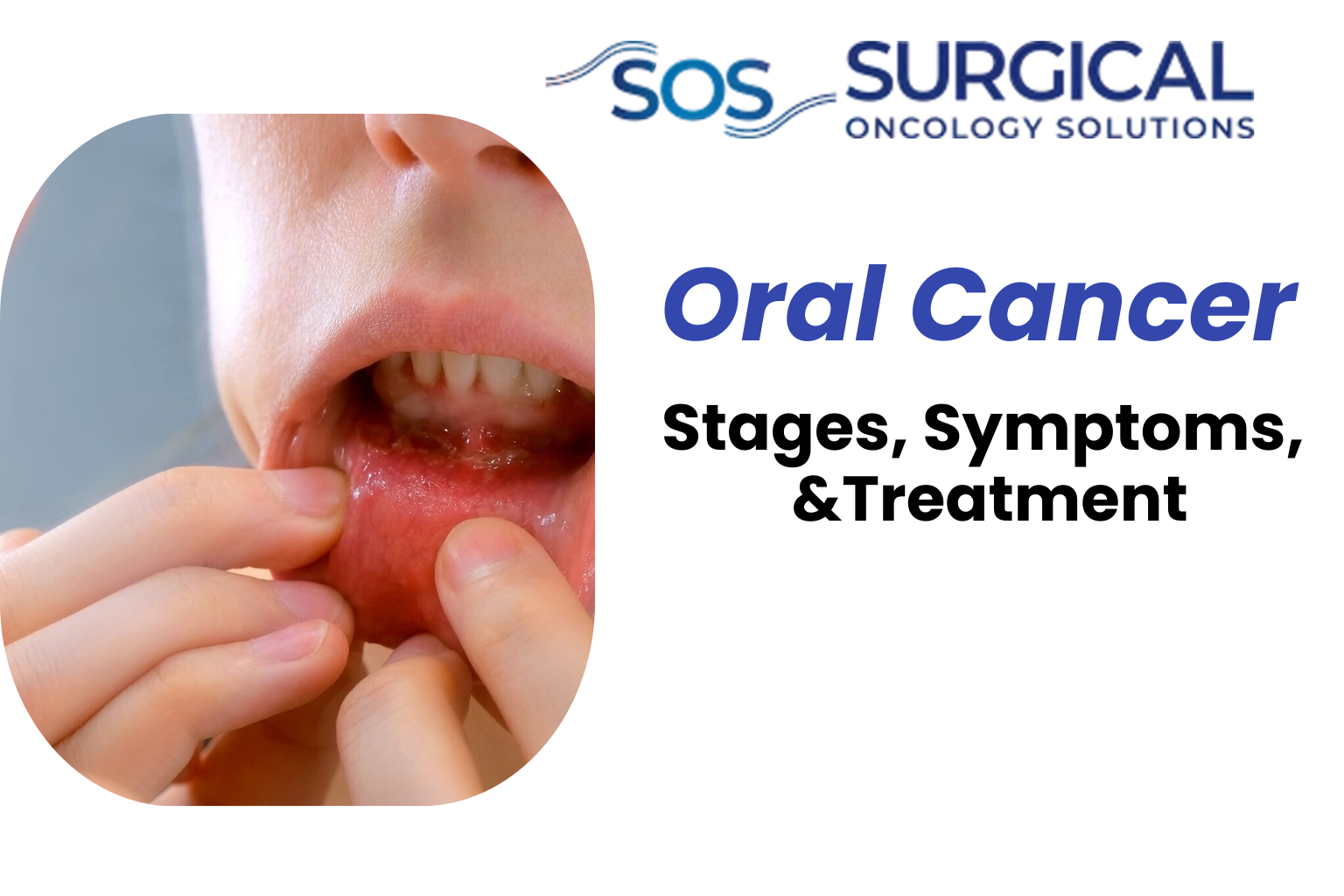 SOS SURGICAL
ONCOLOGY SOLUTIONS

Oral Cancer

Stages, Symptoms, &Treatment